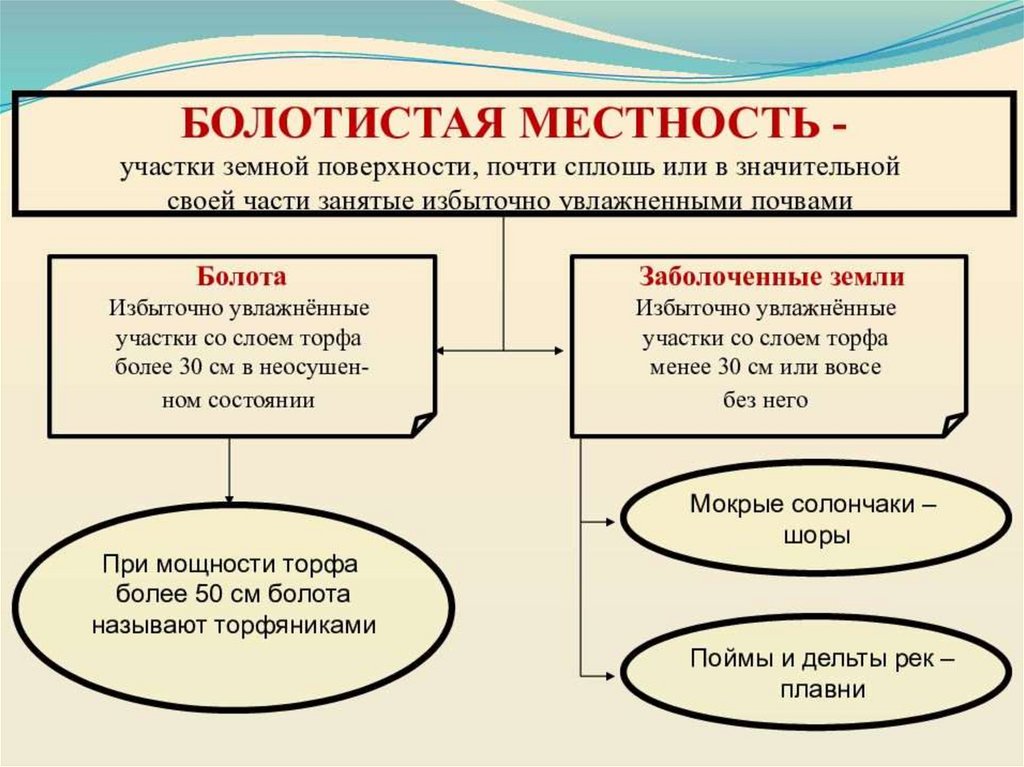 БОЛОТИСТАЯ МЕСТНОСТЬ -
участки земной поверхности, почти сплошь или в значительной своей части занятые избыточно увлажненными почвами

Болота
Избыточно увлажнённые участки со слоем торфа более 30 см в неосушенном состоянии

Заболоченные земли
Избыточно увлажнённые участки со слоем торфа менее 30 см или вовсе без него

При мощности торфа более 50 см болота называют торфяниками

Мокрые солончаки – шоры

Поймы и дельты рек – плавни